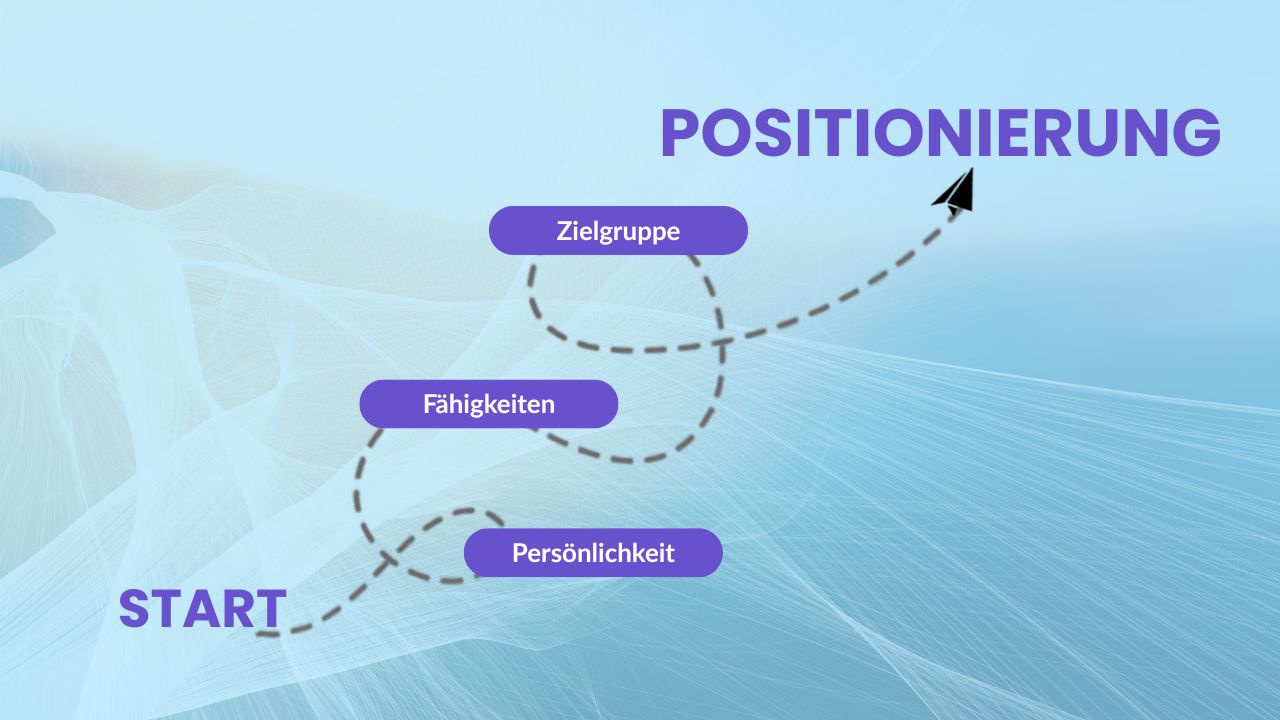 POSITIONIERUNG

Zielgruppe

Fähigkeiten

Persönlichkeit

START